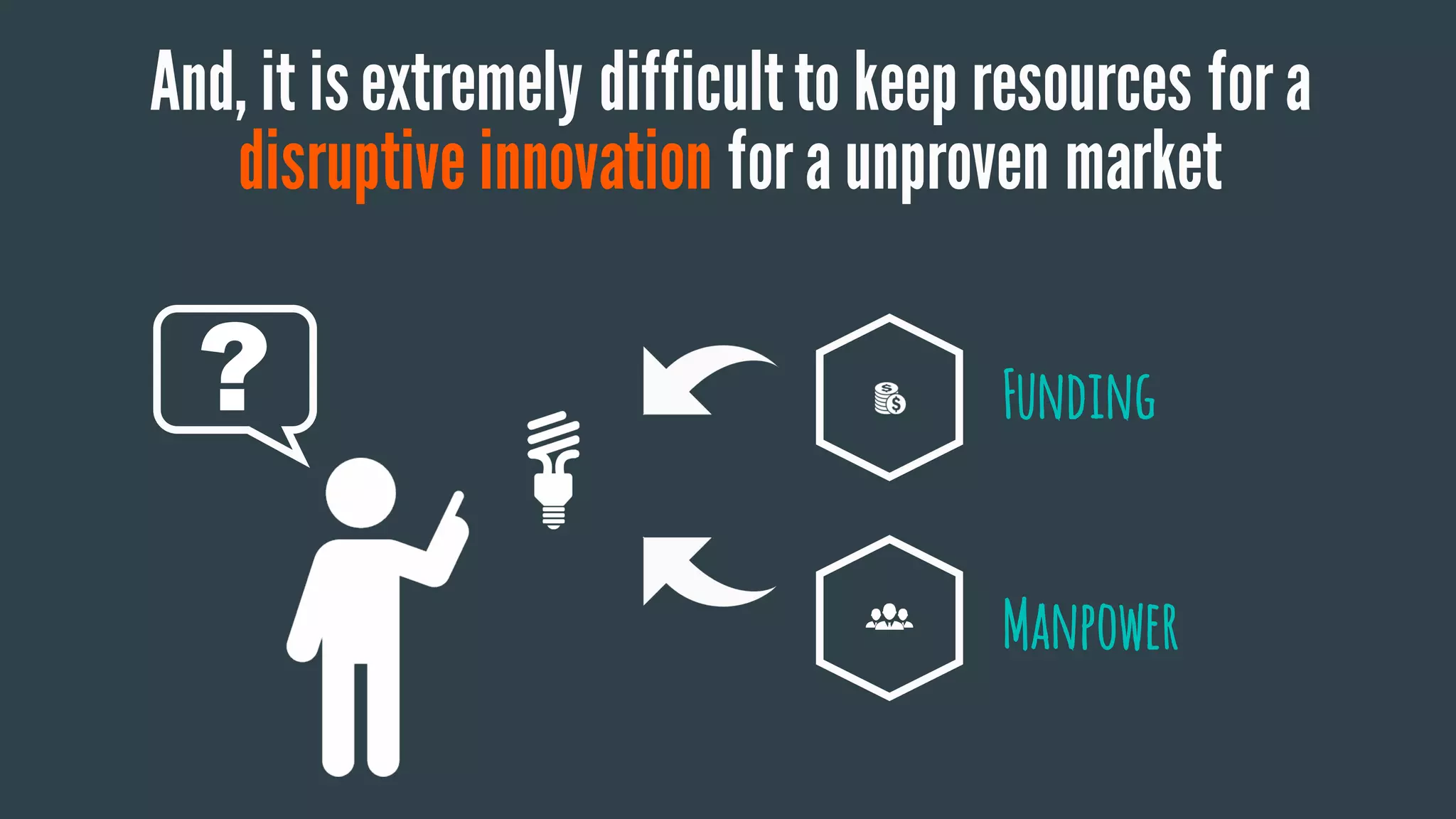 And, it is extremely difficult to keep resources for a disruptive innovation for a unproven market

?

FUNDING

MANPOWER